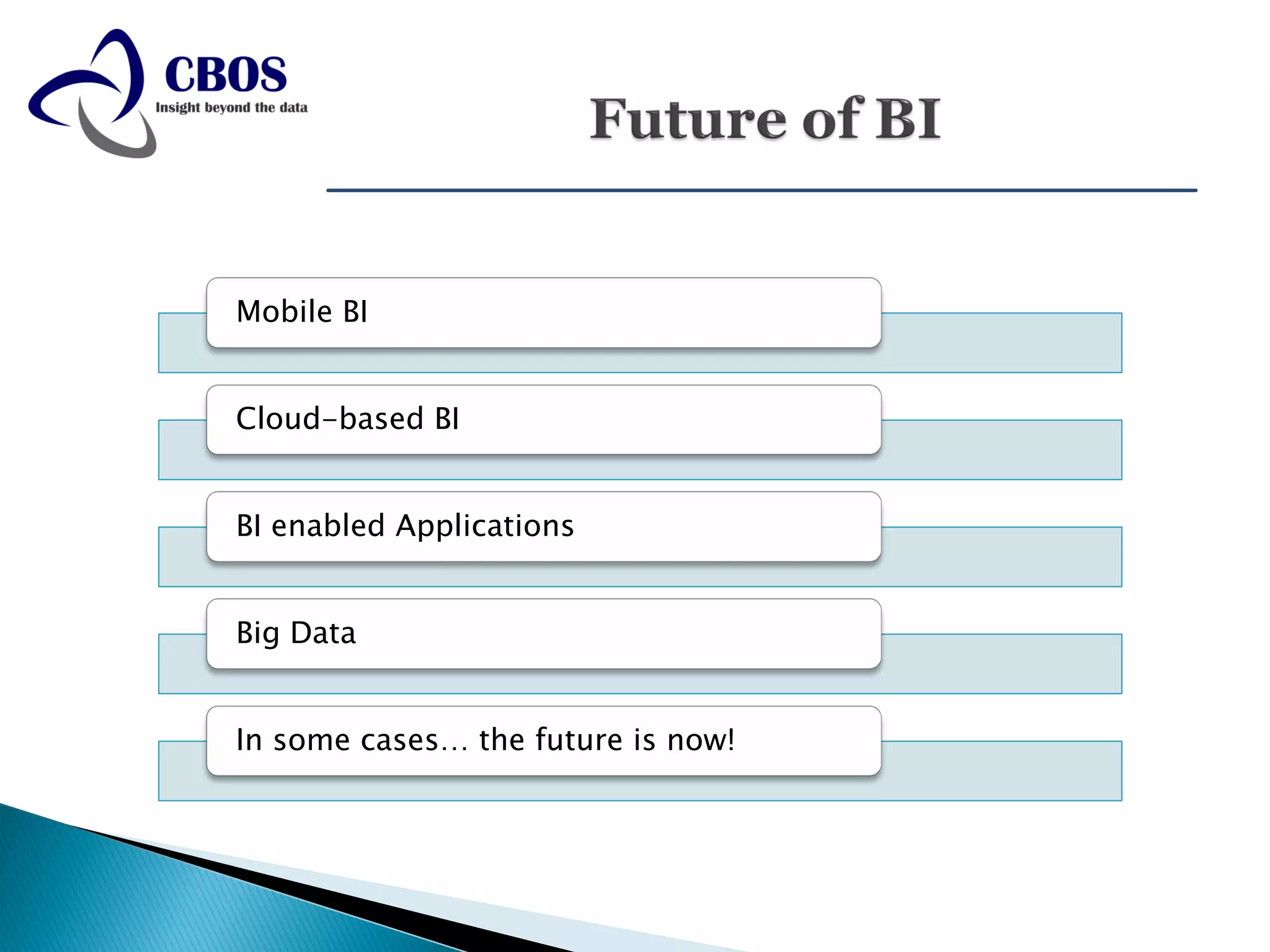 CBOS
Insight beyond the data

Future of BI

Mobile BI

Cloud-based BI

BI enabled Applications

Big Data

In some cases… the future is now!